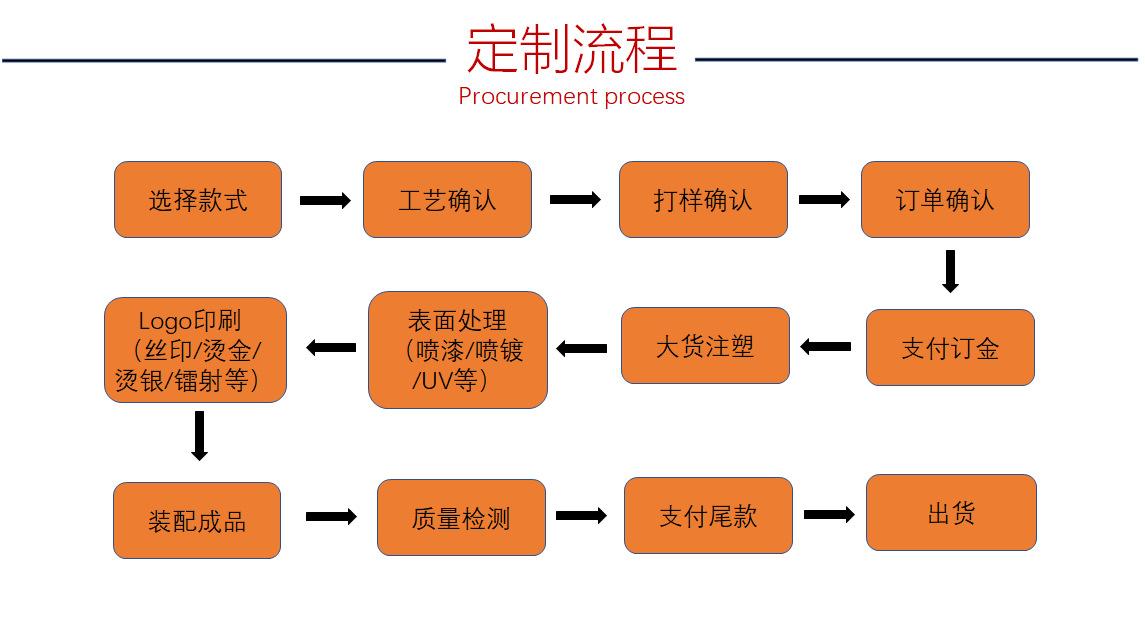 定制流程
Procurement process

选择款式

工艺确认

打样确认

订单确认

支付订金

大货注塑

表面处理（喷漆/喷镀/UV等）

Logo印刷（丝印/烫金/烫银/镭射等）

装配成品

质量检测

支付尾款

出货